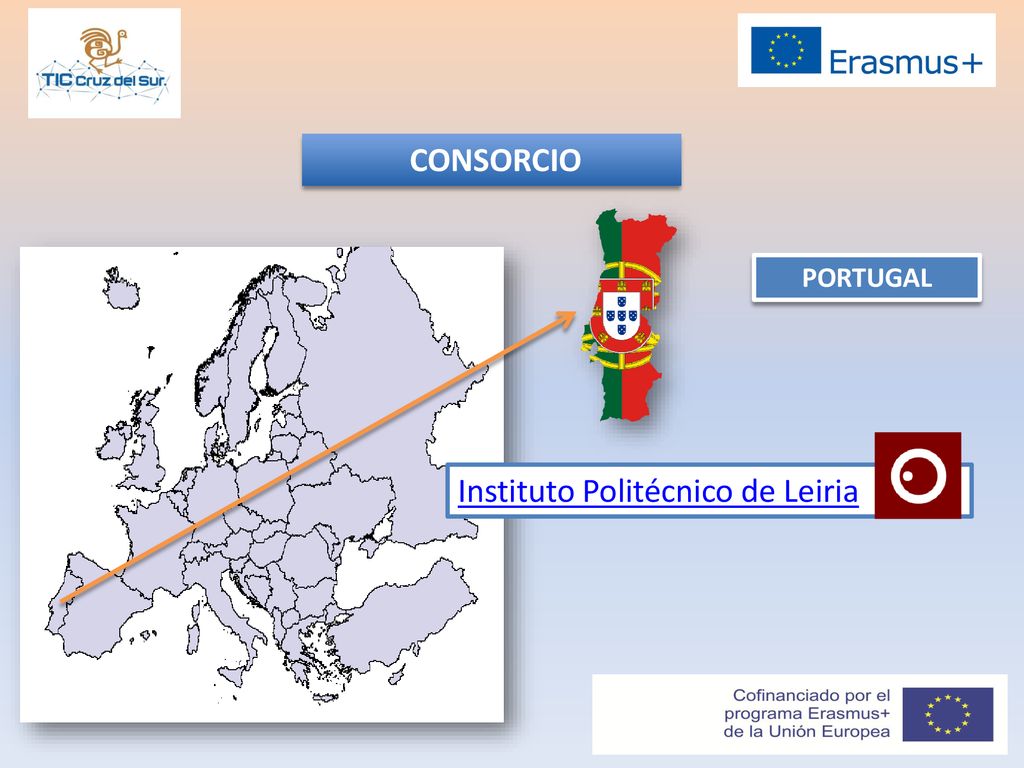 TIC Cruz del Sur.

Erasmus+

CONSORCIO

PORTUGAL

Instituto Politécnico de Leiria

Cofinanciado por el programa Erasmus+ de la Unión Europea